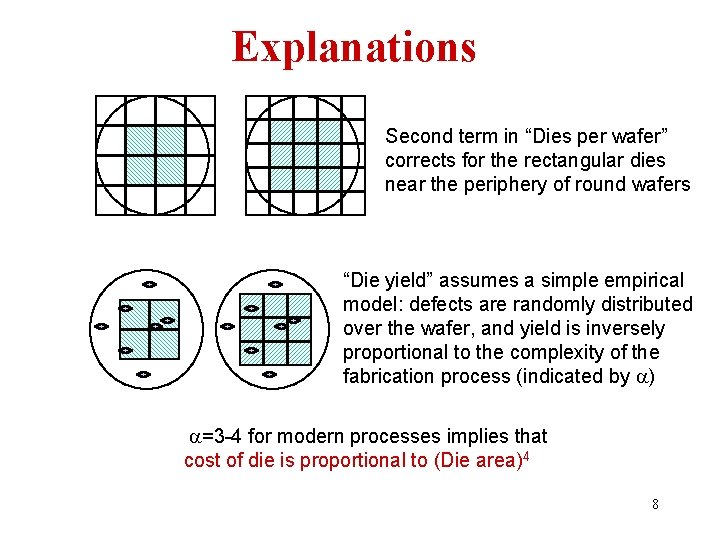 Explanations

Second term in “Dies per wafer” corrects for the rectangular dies near the periphery of round wafers

“Die yield” assumes a simple empirical model: defects are randomly distributed over the wafer, and yield is inversely proportional to the complexity of the fabrication process (indicated by $\alpha$)

$\alpha$=3-4 for modern processes implies that cost of die is proportional to (Die area)$^4$

8